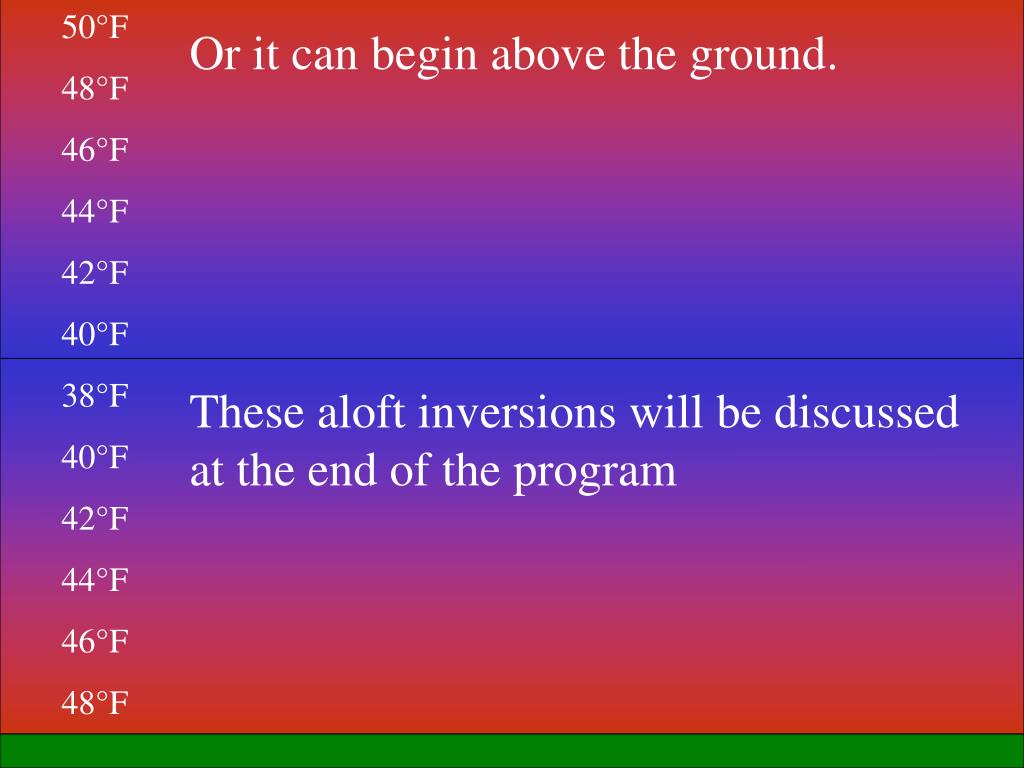 50°F

48°F

46°F

44°F

42°F

40°F

38°F

40°F

42°F

44°F

46°F

48°F

Or it can begin above the ground.

These aloft inversions will be discussed at the end of the program